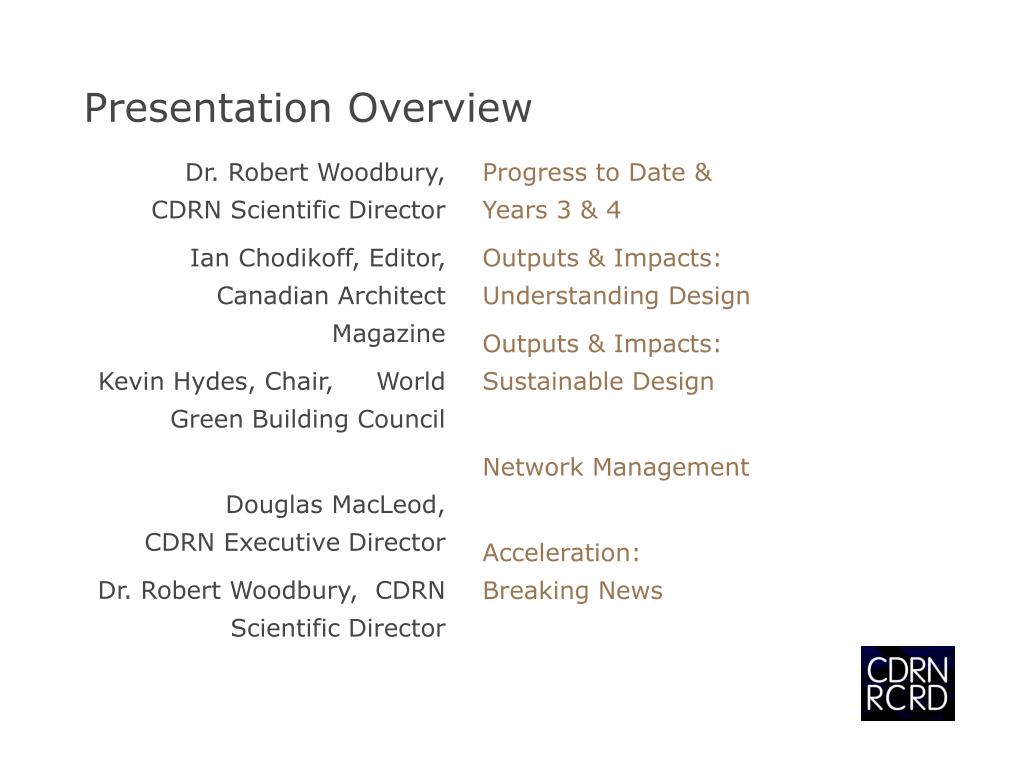 Presentation Overview

Dr. Robert Woodbury, CDRN Scientific Director

Ian Chodikoff, Editor, Canadian Architect Magazine

Kevin Hydes, Chair, World Green Building Council

Douglas MacLeod, CDRN Executive Director

Dr. Robert Woodbury, CDRN Scientific Director

Progress to Date & Years 3 & 4

Outputs & Impacts: Understanding Design

Outputs & Impacts: Sustainable Design

Network Management

Acceleration: Breaking News

CDRN
RCRD